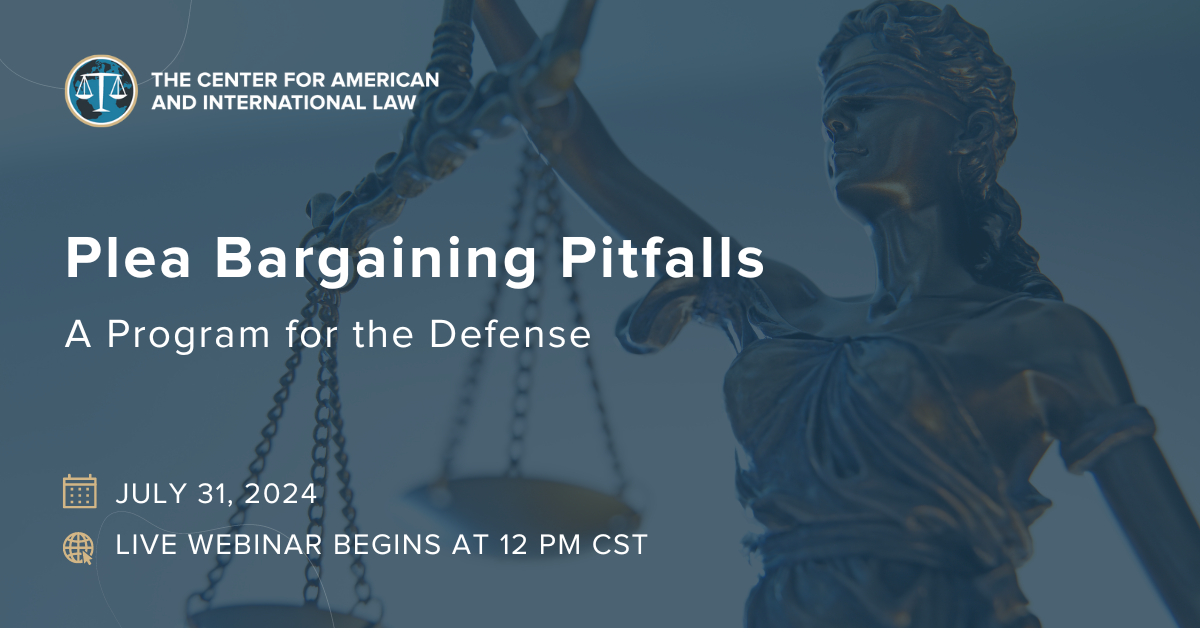 THE CENTER FOR AMERICAN AND INTERNATIONAL LAW

Plea Bargaining Pitfalls

A Program for the Defense

JULY 31, 2024

LIVE WEBINAR BEGINS AT 12 PM CST